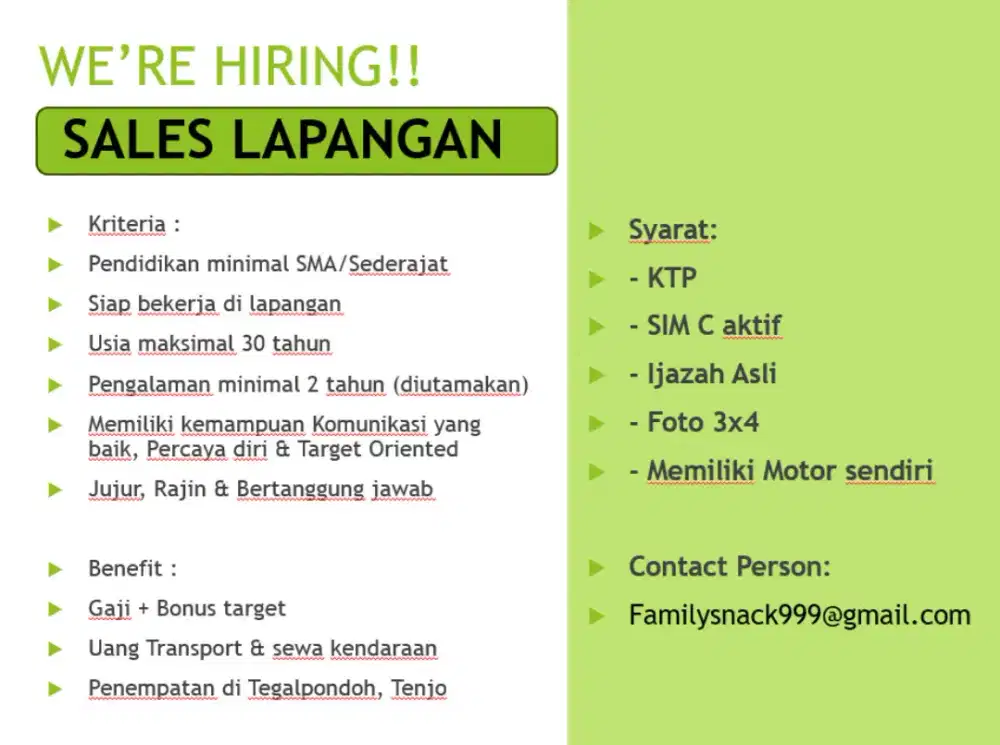 WE'RE HIRING!!

SALES LAPANGAN

Kriteria :

Pendidikan minimal SMA/Sederajat

Siap bekerja di lapangan

Usia maksimal 30 tahun

Pengalaman minimal 2 tahun (diutamakan)

Memiliki kemampuan Komunikasi yang baik, Percaya diri & Target Oriented

Jujur, Rajin & Bertanggung jawab

Benefit :

Gaji + Bonus target

Uang Transport & sewa kendaraan

Penempatan di Tegalpondoh, Tenjo

Syarat:

- KTP

- SIM C aktif

- Ijazah Asli

- Foto 3x4

- Memiliki Motor sendiri

Contact Person:

Familysnack999@gmail.com